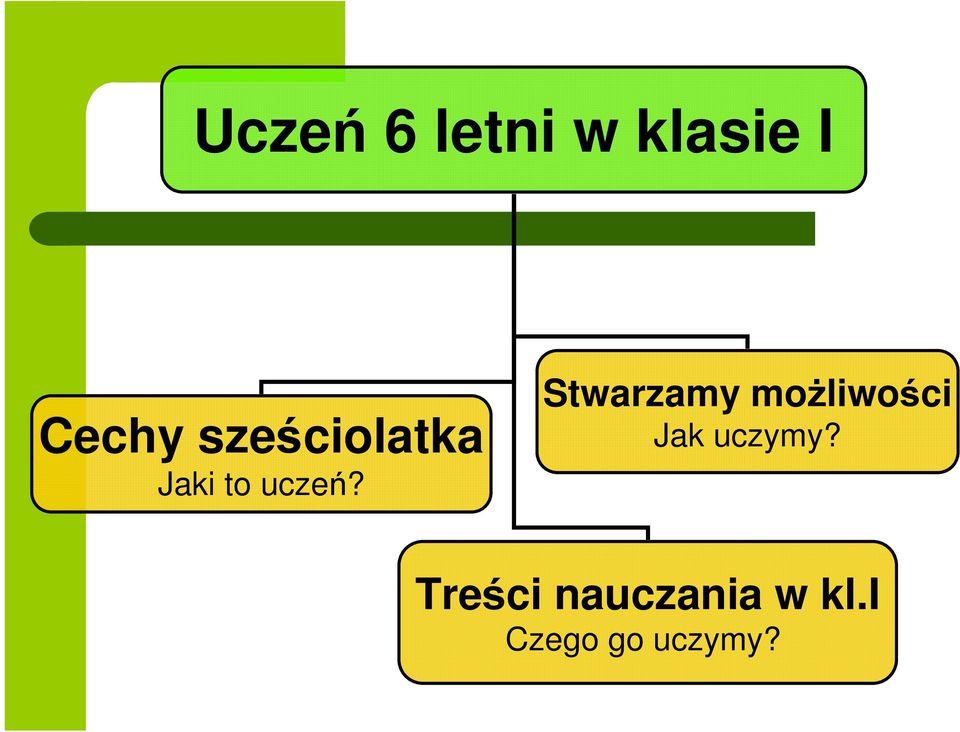 Uczeń 6 letni w klasie I

Cechy sześciolatka
Jaki to uczeń?

Stwarzamy możliwości
Jak uczymy?

Treści nauczania w kl.I
Czego go uczymy?